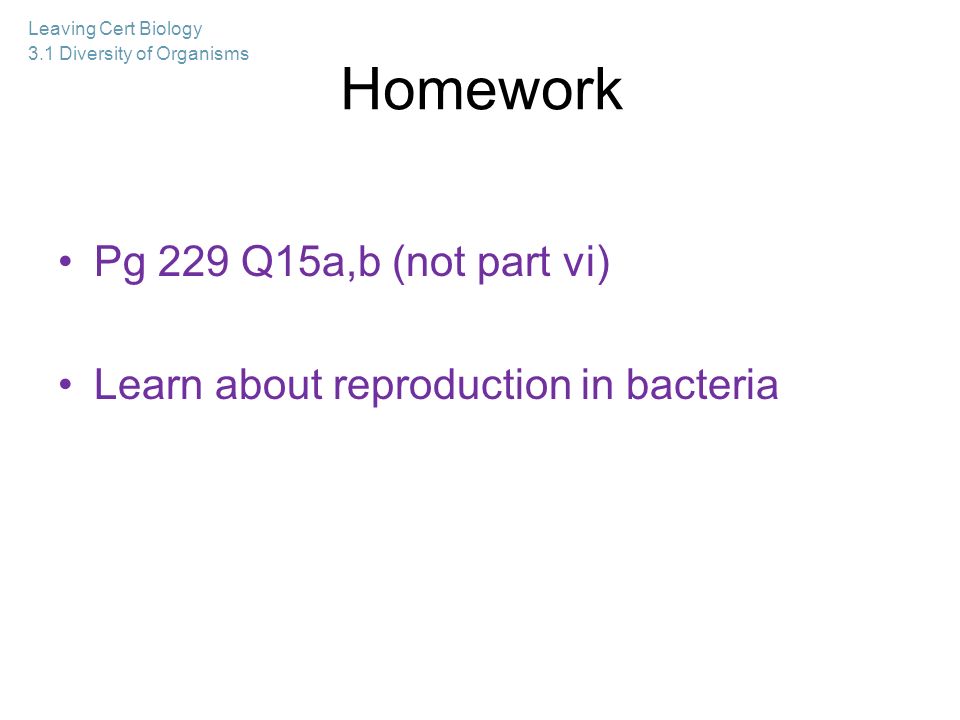 Leaving Cert Biology
3.1 Diversity of Organisms

Homework

• Pg 229 Q15a,b (not part vi)

• Learn about reproduction in bacteria